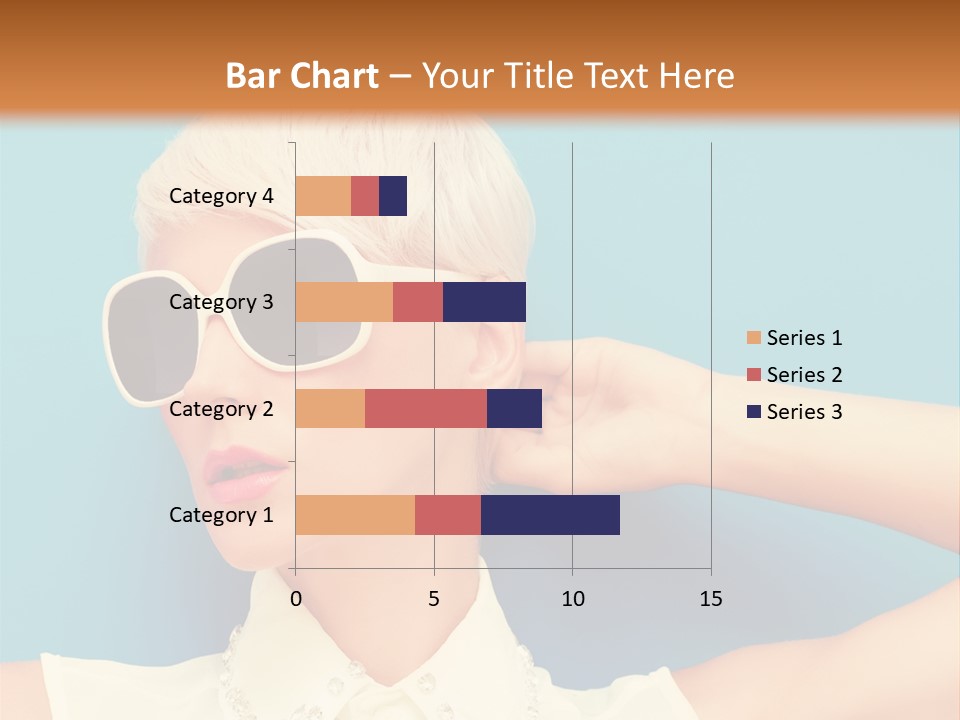 Bar Chart – Your Title Text Here

Category 4
Category 3
Category 2
Category 1

0
5
10
15

Series 1
Series 2
Series 3